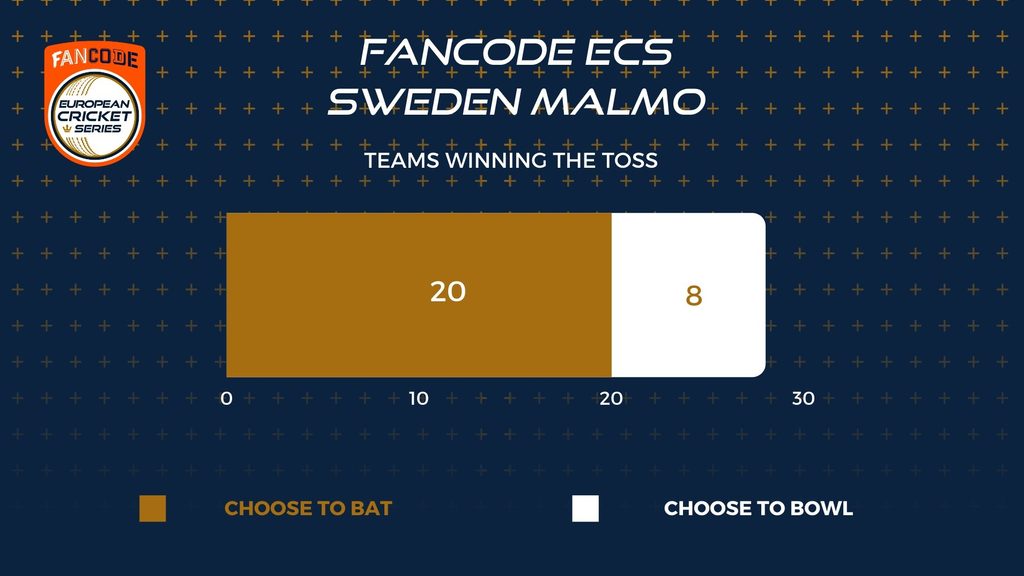 FANCODE
EUROPEAN CRICKET SERIES

FANCODE ECS SWEDEN MALMO

TEAMS WINNING THE TOSS

20
8

0
10
20
30

CHOOSE TO BAT
CHOOSE TO BOWL